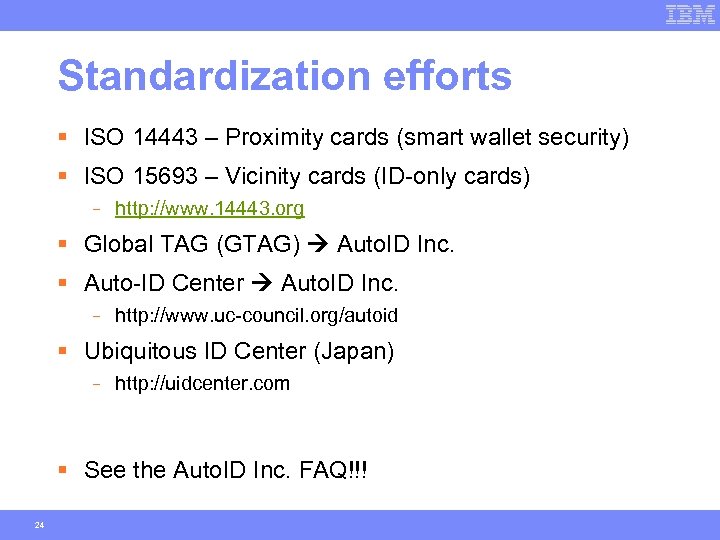 IBM

Standardization efforts

▪ ISO 14443 – Proximity cards (smart wallet security)

▪ ISO 15693 – Vicinity cards (ID-only cards)

– http://www.14443.org

▪ Global TAG (GTAG) → AutoID Inc.

▪ Auto-ID Center → AutoID Inc.

– http://www.uc-council.org/autoid

▪ Ubiquitous ID Center (Japan)

– http://uidcenter.com

▪ See the AutoID Inc. FAQ!!!

24